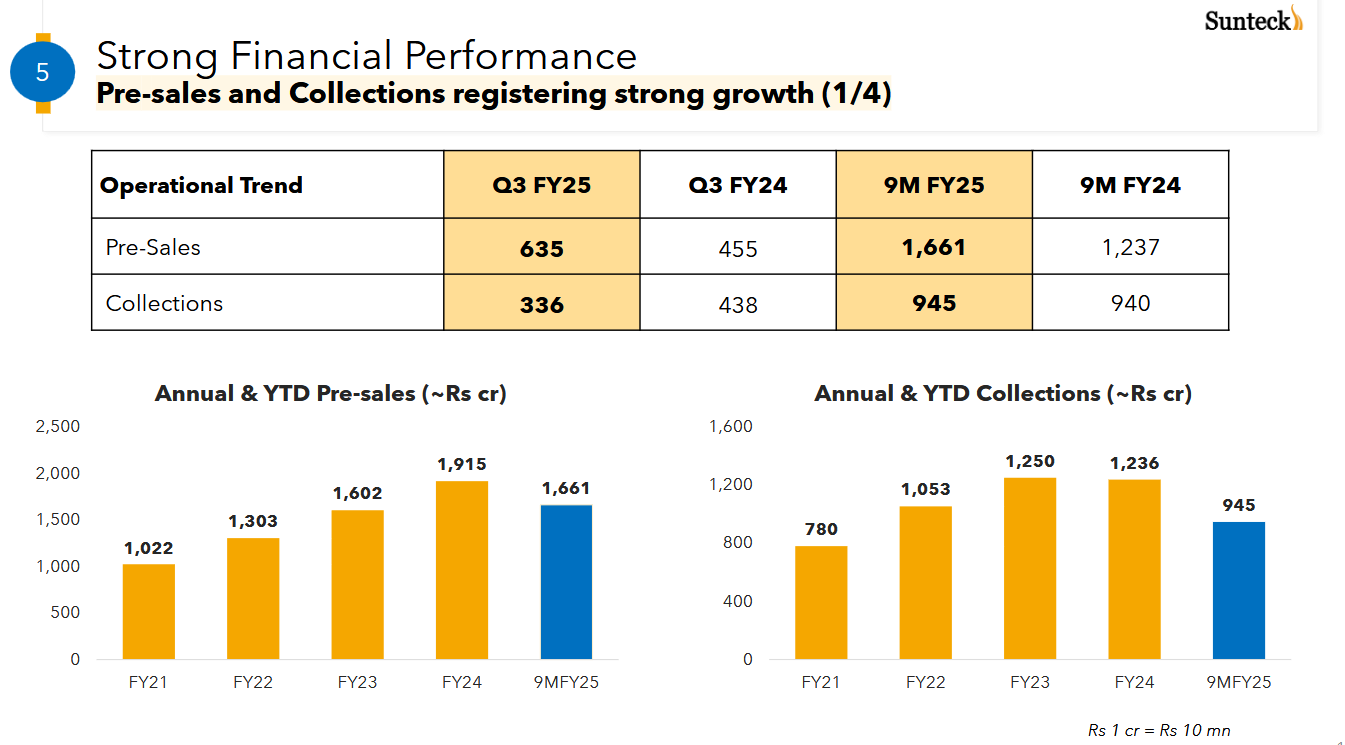 Sunteck

5

Strong Financial Performance
Pre-sales and Collections registering strong growth (1/4)

| Operational Trend | Q3 FY25 | Q3 FY24 | 9M FY25 | 9M FY24 |
|---|---|---|---|---|
| Pre-Sales | 635 | 455 | 1,661 | 1,237 |
| Collections | 336 | 438 | 945 | 940 |

Annual & YTD Pre-sales (~Rs cr)

2,500
2,000
1,500
1,000
500
0

1,022
1,303
1,602
1,915
1,661

FY21
FY22
FY23
FY24
9MFY25

Annual & YTD Collections (~Rs cr)

1,600
1,200
800
400
0

780
1,053
1,250
1,236
945

FY21
FY22
FY23
FY24
9MFY25

Rs 1 cr = Rs 10 mn